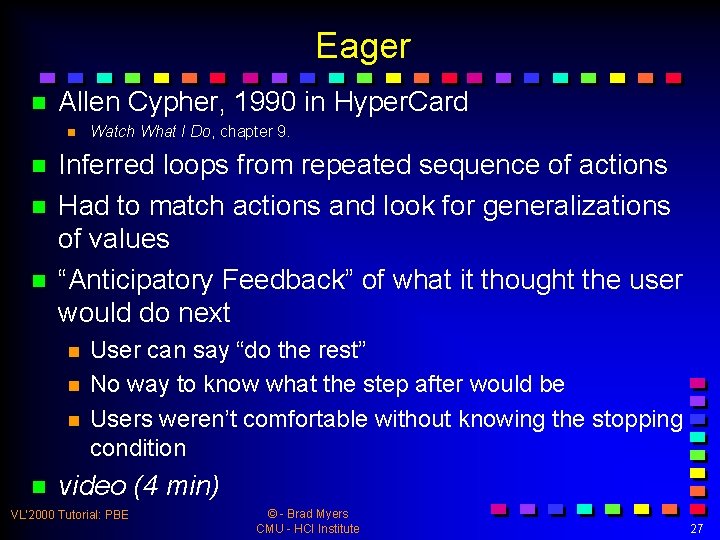 Eager

Allen Cypher, 1990 in HyperCard

Watch What I Do, chapter 9.

Inferred loops from repeated sequence of actions

Had to match actions and look for generalizations of values

“Anticipatory Feedback” of what it thought the user would do next

User can say “do the rest”

No way to know what the step after would be

Users weren’t comfortable without knowing the stopping condition

video (4 min)

VL'2000 Tutorial: PBE

© - Brad Myers
CMU - HCI Institute

27